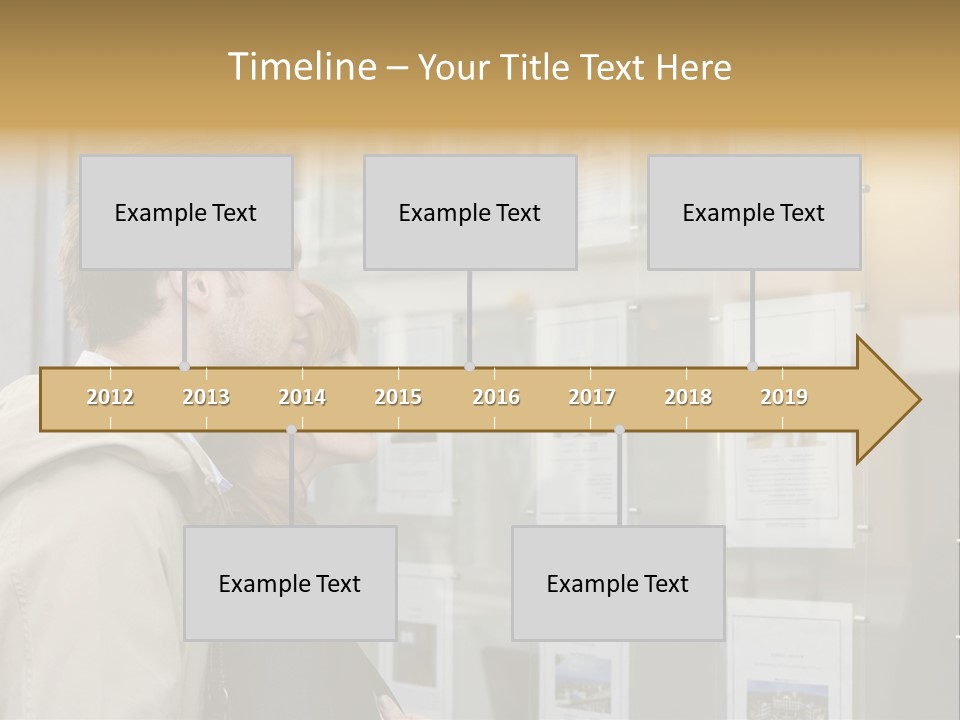 Timeline – Your Title Text Here

Example Text

Example Text

Example Text

2012 2013 2014 2015 2016 2017 2018 2019

Example Text

Example Text